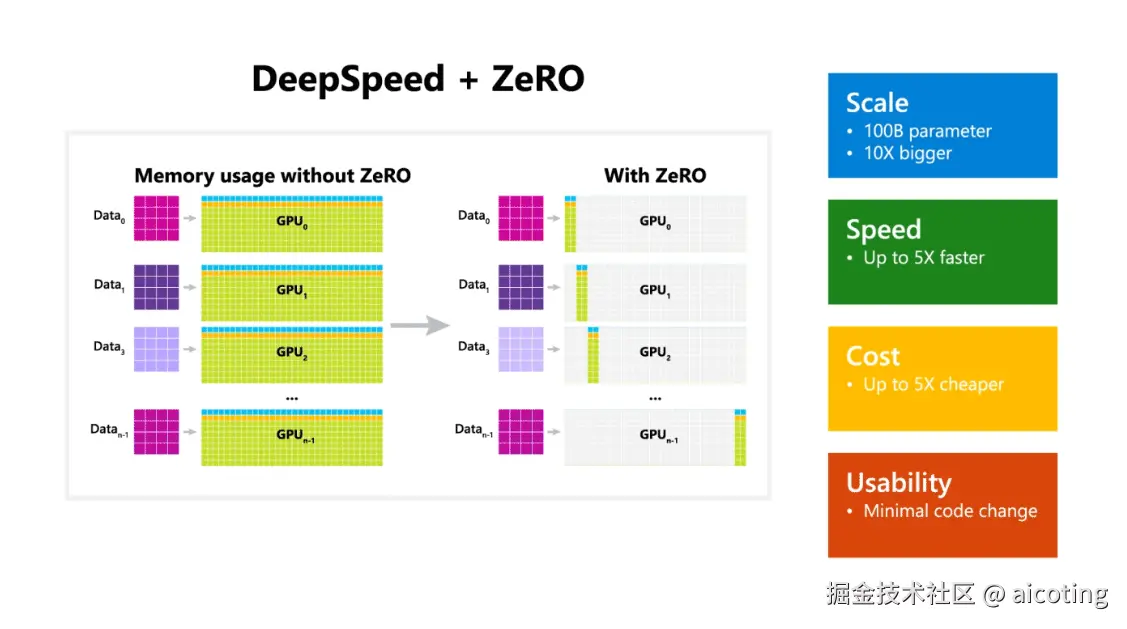 DeepSpeed + ZeRO

Memory usage without ZeRO

$Data_0$ $GPU_0$

$Data_1$ $GPU_1$

$Data_3$ $GPU_2$

...

$Data_{n-1}$ $GPU_{n-1}$

With ZeRO

$Data_0$ $GPU_0$

$Data_1$ $GPU_1$

$Data_3$ $GPU_2$

...

$Data_{n-1}$ $GPU_{n-1}$

Scale
• 100B parameter
• 10X bigger

Speed
• Up to 5X faster

Cost
• Up to 5X cheaper

Usability
• Minimal code change

掘金技术社区 @ aicoting